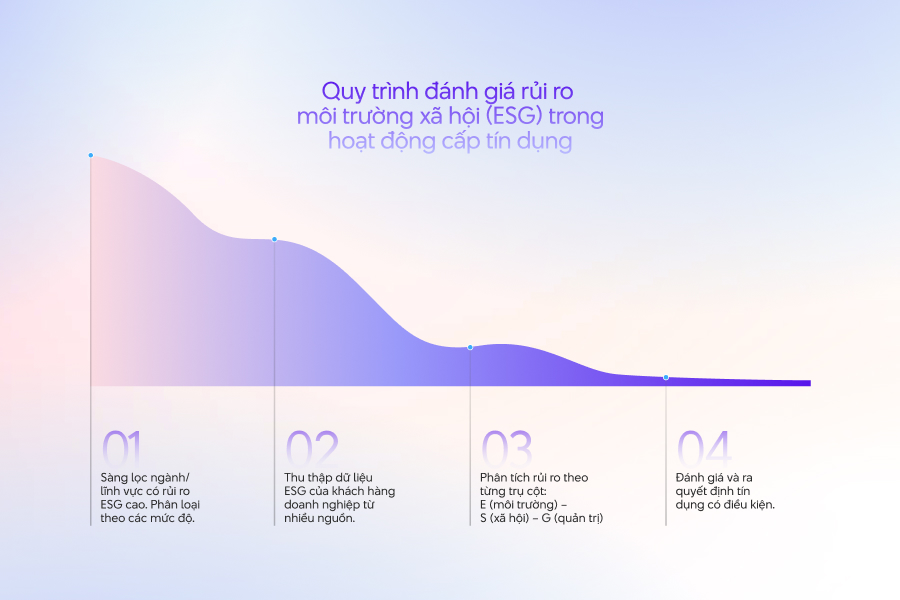 Quy trình đánh giá rủi ro môi trường xã hội (ESG) trong hoạt động cấp tín dụng

01
Sàng lọc ngành/ lĩnh vực có rủi ro ESG cao. Phân loại theo các mức độ.

02
Thu thập dữ liệu ESG của khách hàng doanh nghiệp từ nhiều nguồn.

03
Phân tích rủi ro theo từng trụ cột: E (môi trường) – S (xã hội) – G (quản trị)

04
Đánh giá và ra quyết định tín dụng có điều kiện.